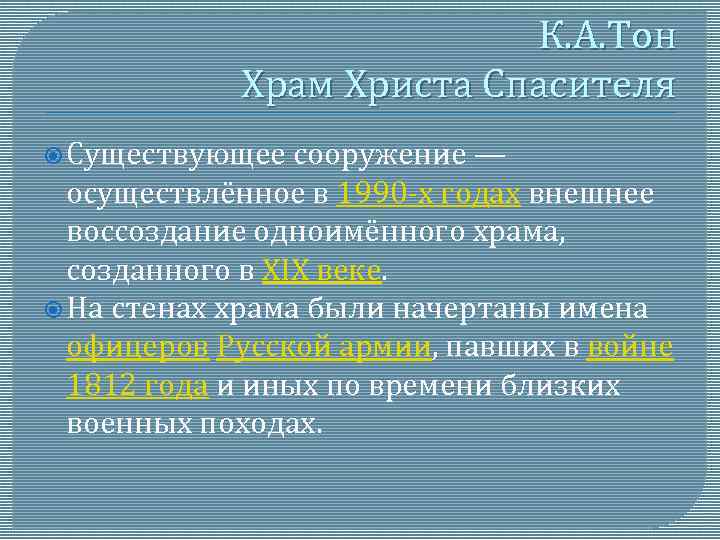 К.А.Тон
Храм Христа Спасителя

Существующее сооружение — осуществлённое в 1990-х годах внешнее воссоздание одноимённого храма, созданного в XIX веке.

На стенах храма были начертаны имена офицеров Русской армии, павших в войне 1812 года и иных по времени близких военных походах.